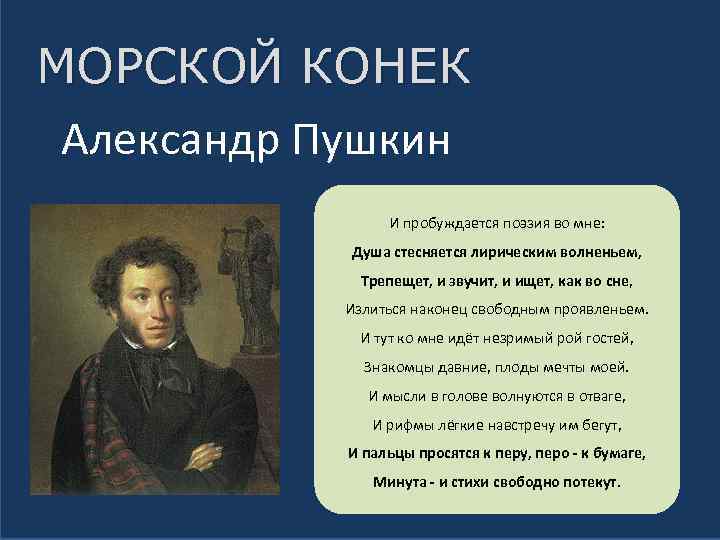 МОРСКОЙ КОНЕК

Александр Пушкин

И пробуждается поэзия во мне:
Душа стесняется лирическим волненьем,
Трепещет, и звучит, и ищет, как во сне,
Излиться наконец свободным проявленьем.
И тут ко мне идёт незримый рой гостей,
Знакомцы давние, плоды мечты моей.
И мысли в голове волнуются в отваге,
И рифмы лёгкие навстречу им бегут,
И пальцы просятся к перу, перо - к бумаге,
Минута - и стихи свободно потекут.